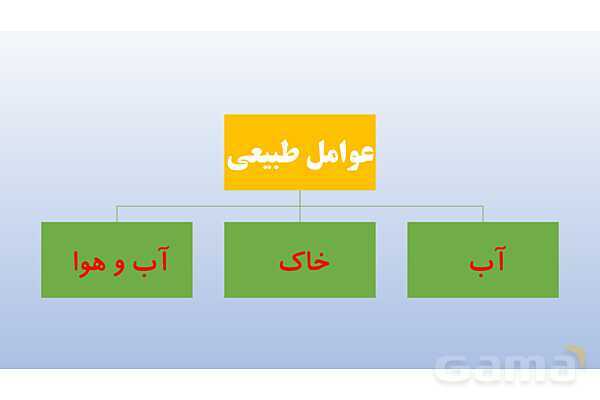 عوامل طبیعی

آب

خاک

آب و هوا

Gama